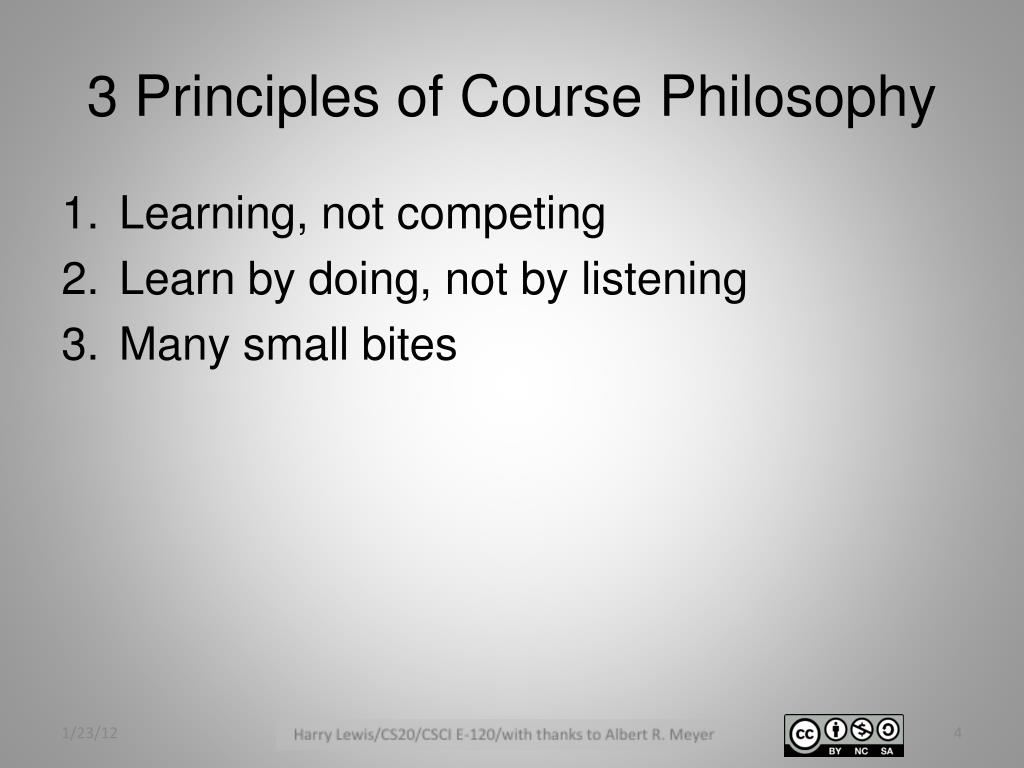 3 Principles of Course Philosophy

1. Learning, not competing
2. Learn by doing, not by listening
3. Many small bites

1/23/12

Harry Lewis/CS20/CSCI E-120/with thanks to Albert R. Meyer

cc BY NC SA

4